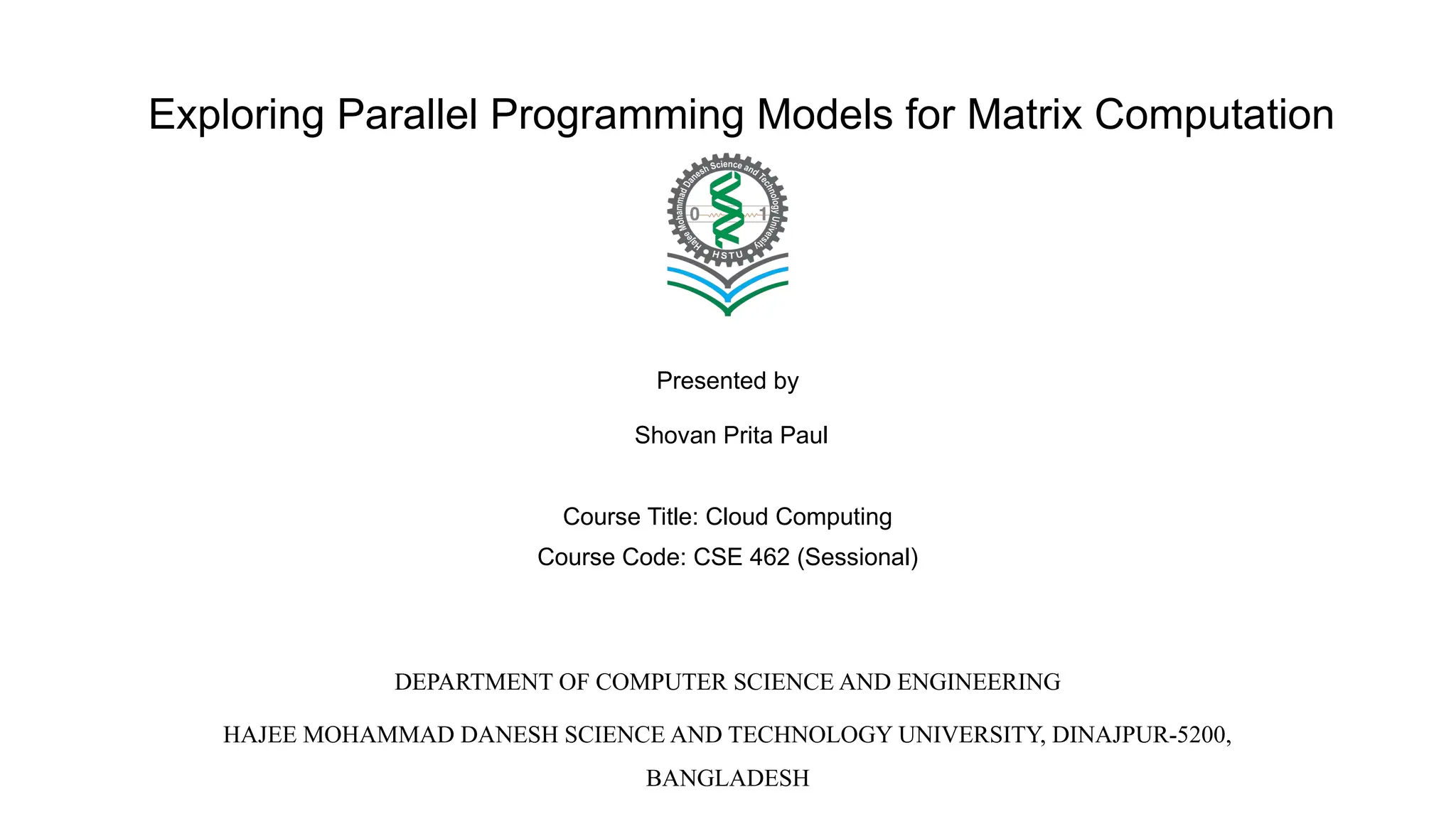 Exploring Parallel Programming Models for Matrix Computation

Hajee Mohammad Danesh Science and Technology University
0 1
HSTU

Presented by

Shovan Prita Paul

Course Title: Cloud Computing
Course Code: CSE 462 (Sessional)

DEPARTMENT OF COMPUTER SCIENCE AND ENGINEERING

HAJEE MOHAMMAD DANESH SCIENCE AND TECHNOLOGY UNIVERSITY, DINAJPUR-5200, BANGLADESH